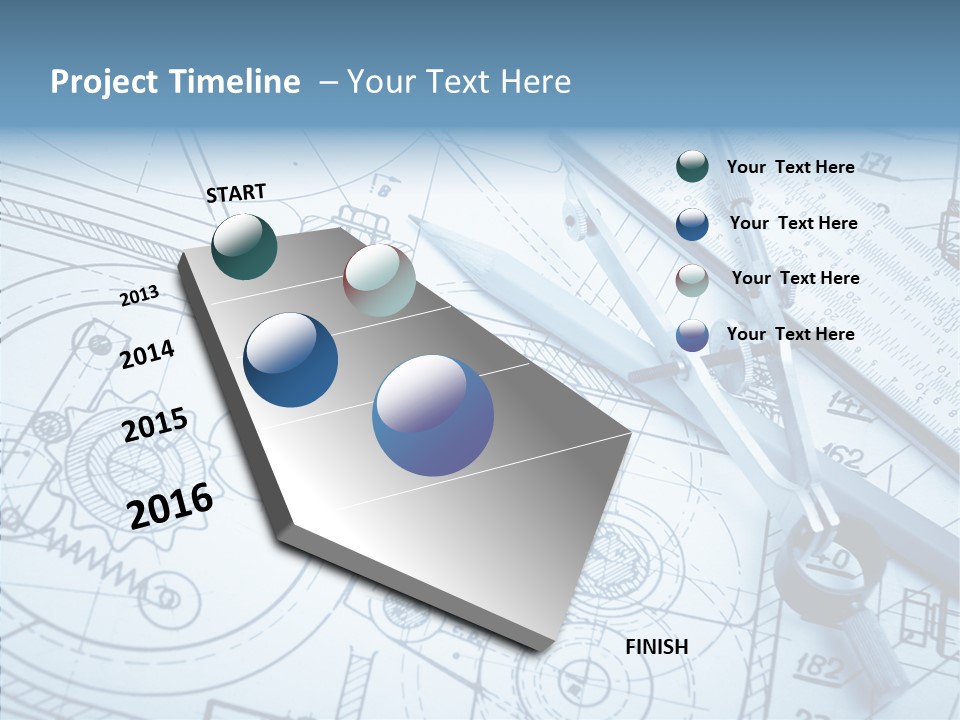 Project Timeline – Your Text Here

START

2013

2014

2015

2016

FINISH

Your Text Here

Your Text Here

Your Text Here

Your Text Here